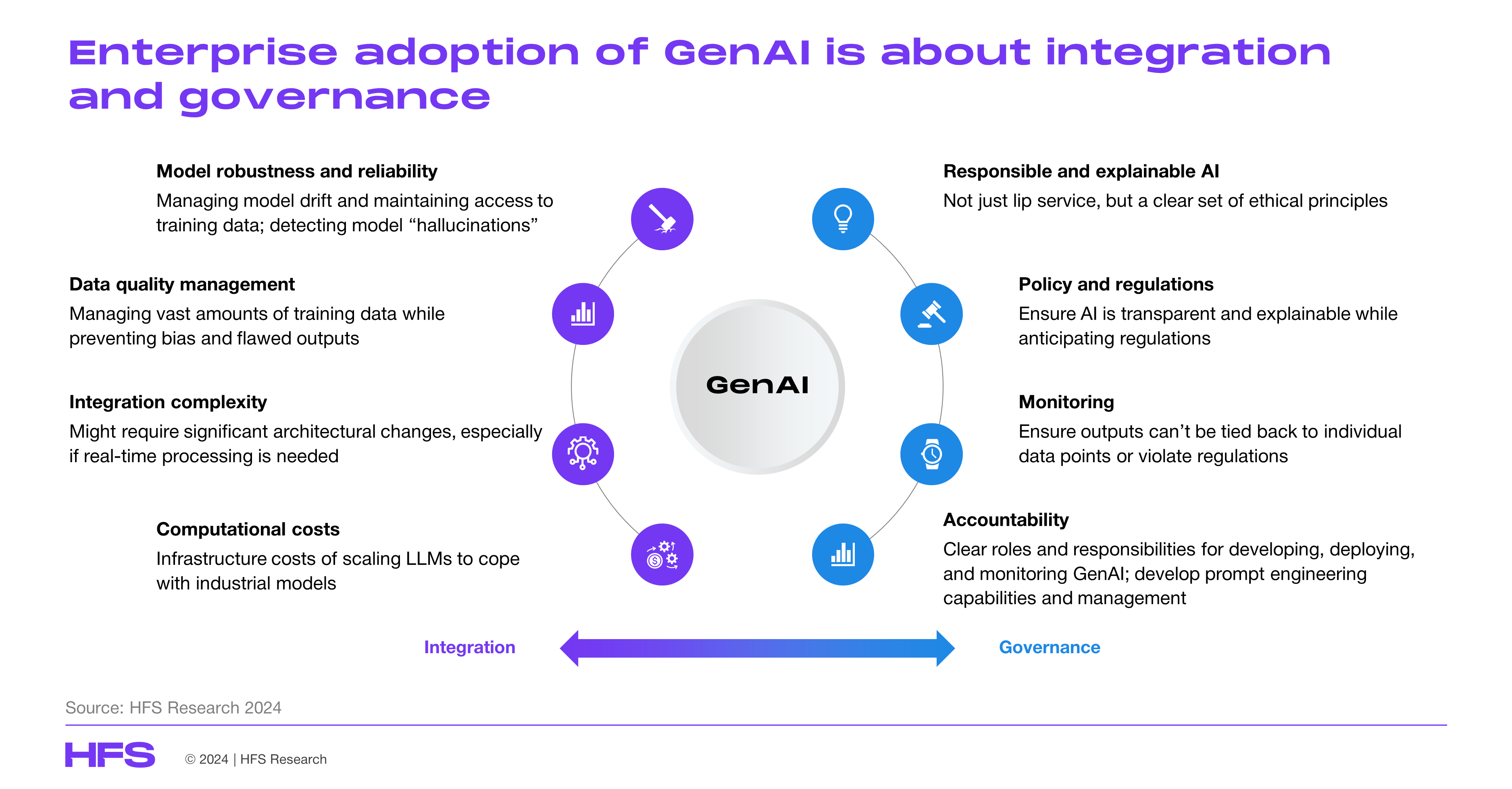 Enterprise adoption of GenAI is about integration and governance

Model robustness and reliability
Managing model drift and maintaining access to training data; detecting model “hallucinations”

Data quality management
Managing vast amounts of training data while preventing bias and flawed outputs

Integration complexity
Might require significant architectural changes, especially if real-time processing is needed

Computational costs
Infrastructure costs of scaling LLMs to cope with industrial models

GenAI

Responsible and explainable AI
Not just lip service, but a clear set of ethical principles

Policy and regulations
Ensure AI is transparent and explainable while anticipating regulations

Monitoring
Ensure outputs can’t be tied back to individual data points or violate regulations

Accountability
Clear roles and responsibilities for developing, deploying, and monitoring GenAI; develop prompt engineering capabilities and management

Integration

Governance

Source: HFS Research 2024

HFS

© 2024 | HFS Research